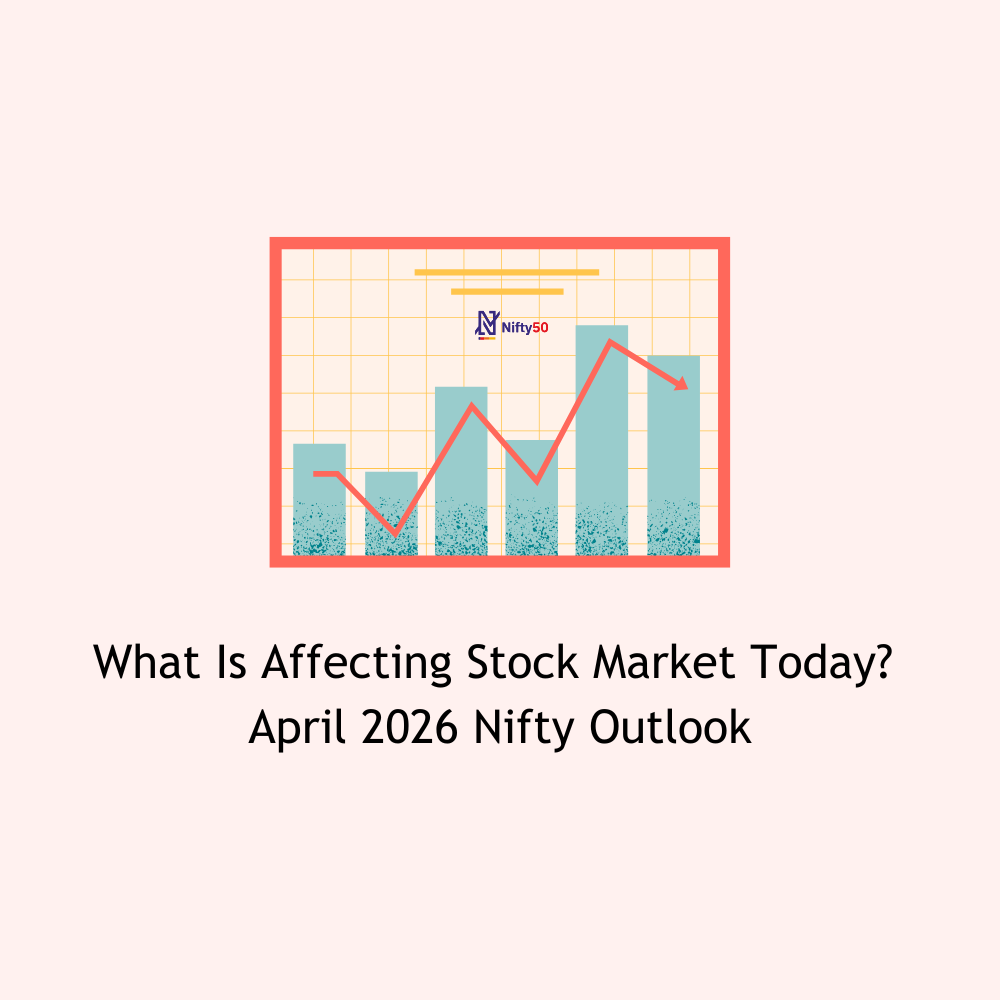 Nifty50

What Is Affecting Stock Market Today?
April 2026 Nifty Outlook